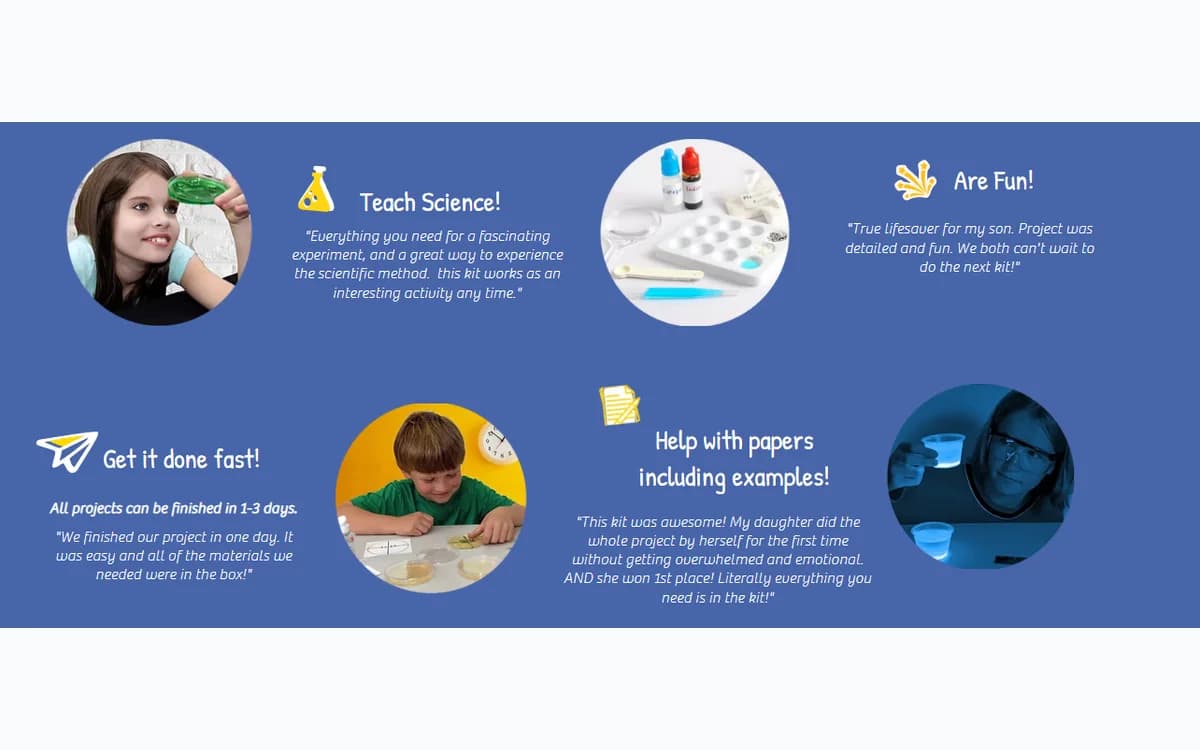 Teach Science!

"Everything you need for a fascinating experiment, and a great way to experience the scientific method. this kit works as an interesting activity any time."

Are Fun!

"True lifesaver for my son. Project was detailed and fun. We both can't wait to do the next kit!"

Get it done fast!

All projects can be finished in 1-3 days.

"We finished our project in one day. It was easy and all of the materials we needed were in the box!"

Help with papers including examples!

"This kit was awesome! My daughter did the whole project by herself for the first time without getting overwhelmed and emotional. AND she won 1st place! Literally everything you need is in the kit!"